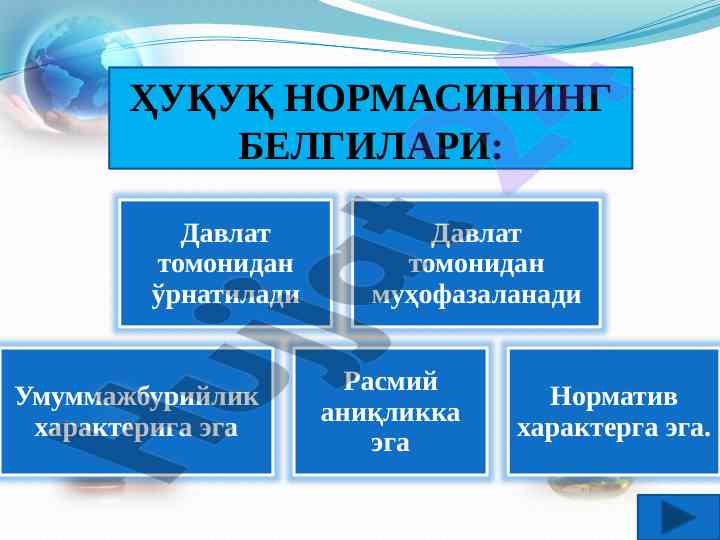 ҲУҚУҚ НОРМАСИНИНГ БЕЛГИЛАРИ:

Давлат томонидан ўрнатилади

Давлат томонидан муҳофазаланади

Умуммажбурийлик характерига эга

Расмий аниқликка эга

Норматив характерга эга.

hujjat